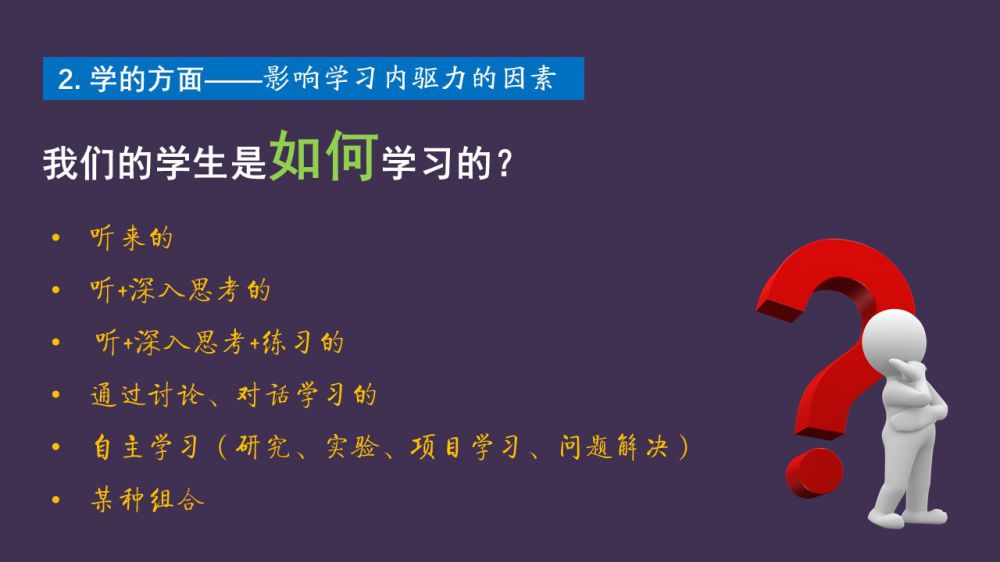 2. 学的方面——影响学习内驱力的因素

我们的学生是如何学习的？

• 听来的
• 听+深入思考的
• 听+深入思考+练习的
• 通过讨论、对话学习的
• 自主学习（研究、实验、项目学习、问题解决）
• 某种组合